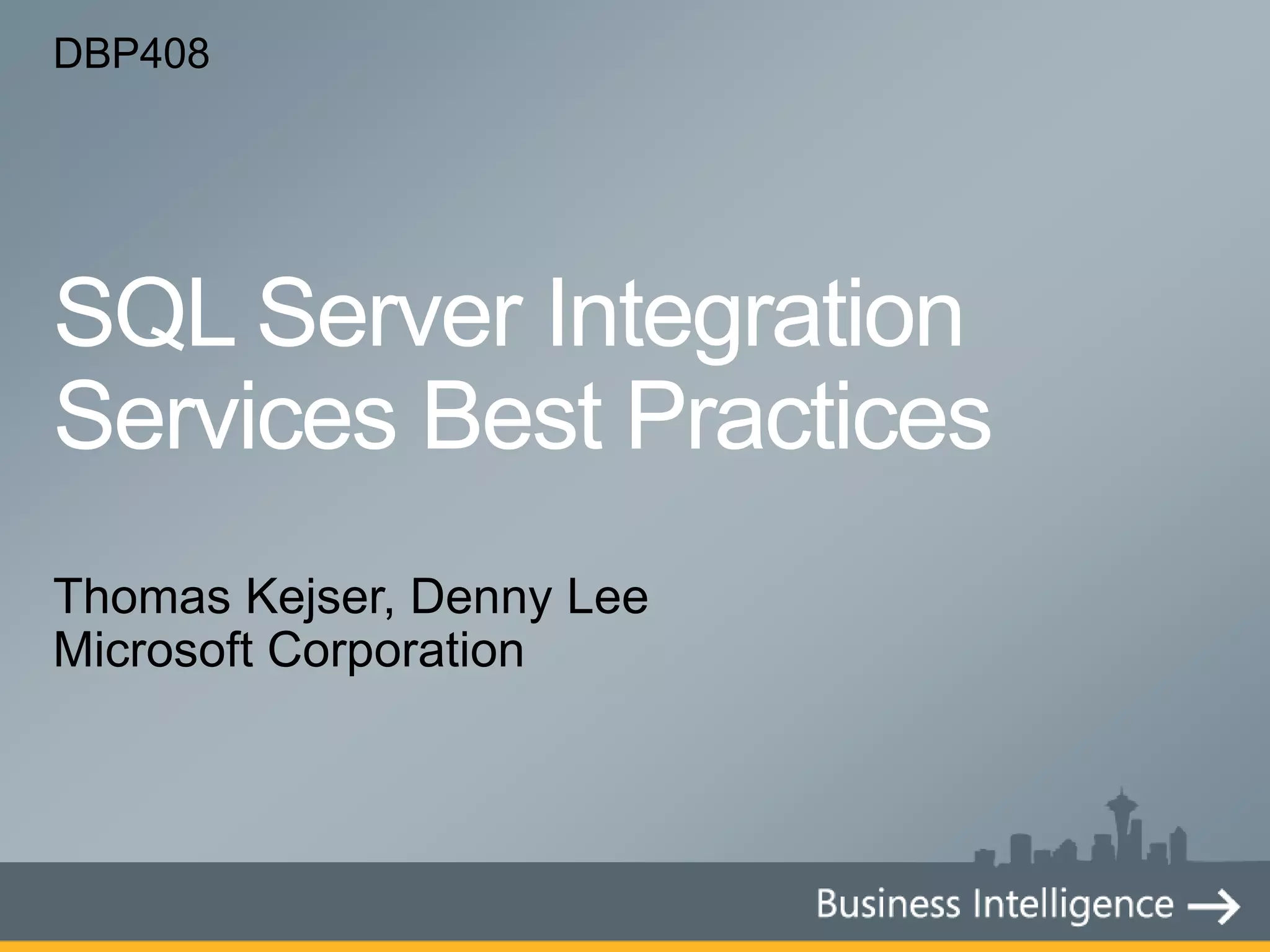 DBP408

SQL Server Integration Services Best Practices

Thomas Kejser, Denny Lee
Microsoft Corporation

Business Intelligence →